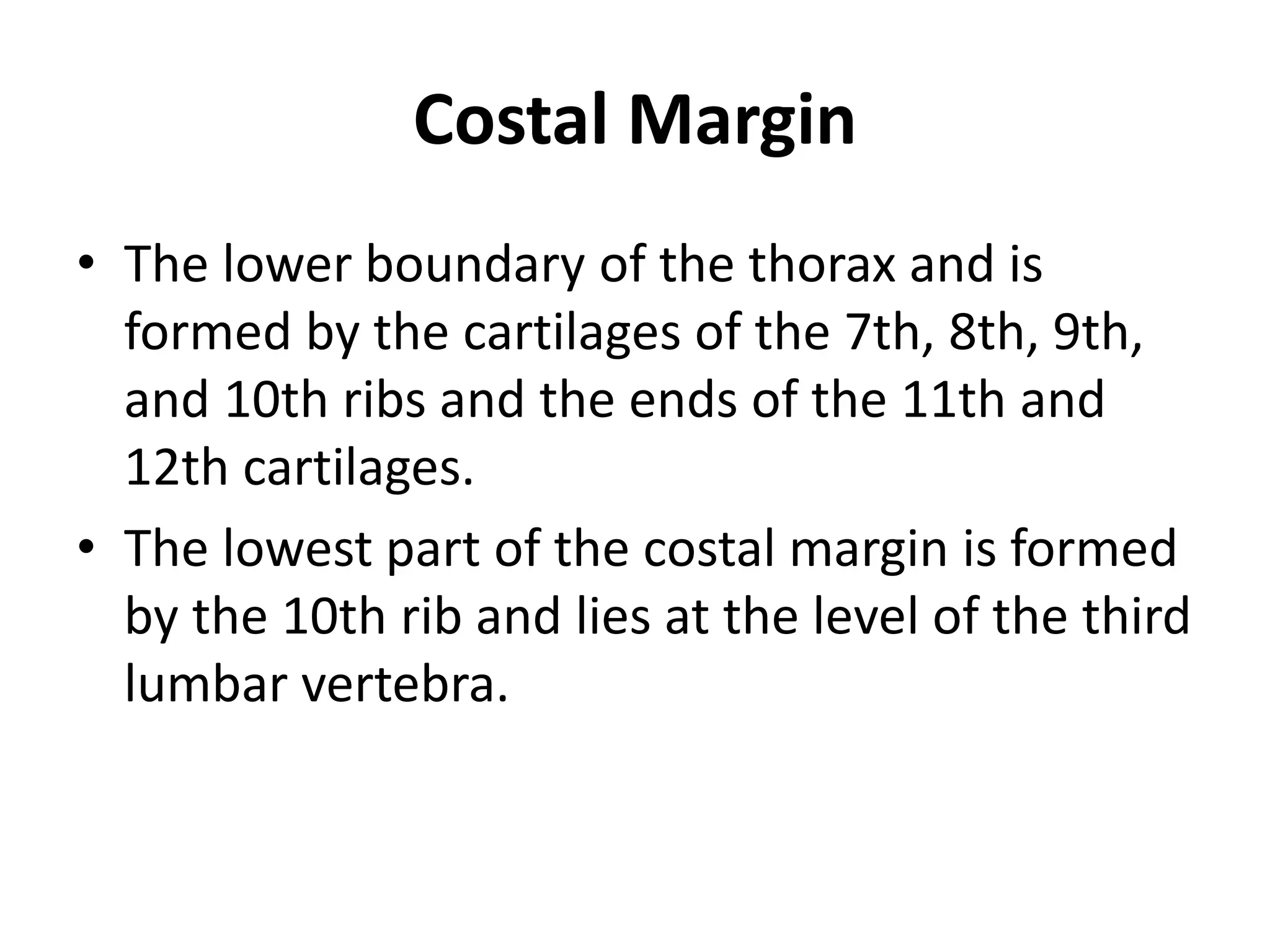 Costal Margin

• The lower boundary of the thorax and is formed by the cartilages of the 7th, 8th, 9th, and 10th ribs and the ends of the 11th and 12th cartilages.
• The lowest part of the costal margin is formed by the 10th rib and lies at the level of the third lumbar vertebra.